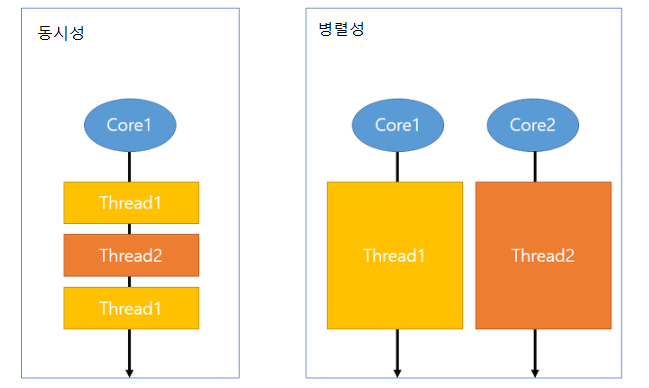 동시성

Core1

Thread1

Thread2

Thread1

병렬성

Core1

Core2

Thread1

Thread2